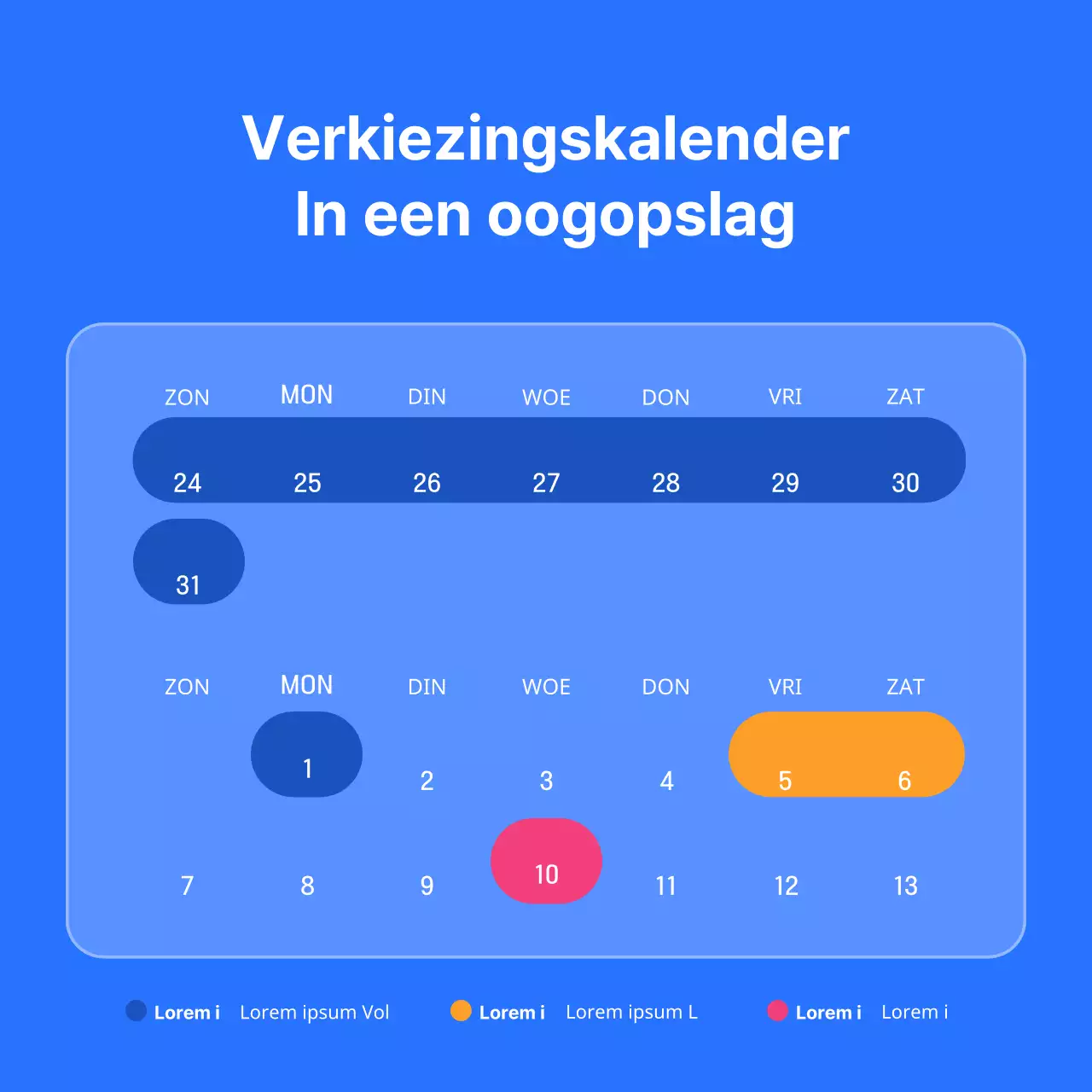 Verkiezingskalender
In een oogopslag

| ZON | MON | DIN | WOE | DON | VRI | ZAT |
|---|---|---|---|---|---|---|
| 24 | 25 | 26 | 27 | 28 | 29 | 30 |
| 31 | | | | | | |

| ZON | MON | DIN | WOE | DON | VRI | ZAT |
|---|---|---|---|---|---|---|
| | 1 | 2 | 3 | 4 | 5 | 6 |
| 7 | 8 | 9 | 10 | 11 | 12 | 13 |

Lorem i Lorem ipsum Vol
Lorem i Lorem ipsum L
Lorem i Lorem i